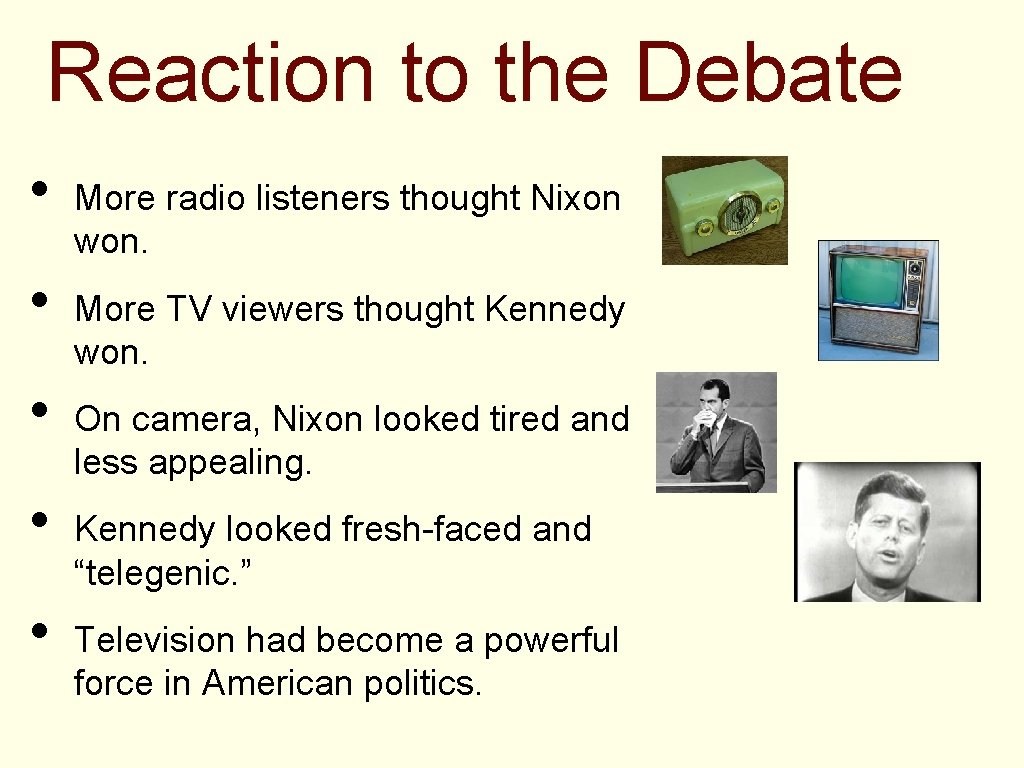 Reaction to the Debate

• More radio listeners thought Nixon won.

• More TV viewers thought Kennedy won.

• On camera, Nixon looked tired and less appealing.

• Kennedy looked fresh-faced and “telegenic.”

• Television had become a powerful force in American politics.